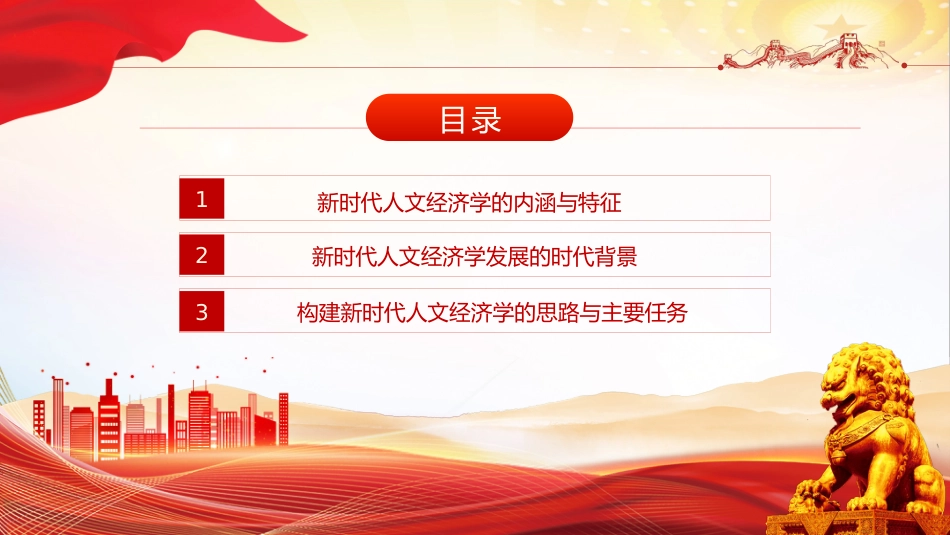 目录

1 新时代人文经济学的内涵与特征

2 新时代人文经济学发展的时代背景

3 构建新时代人文经济学的思路与主要任务